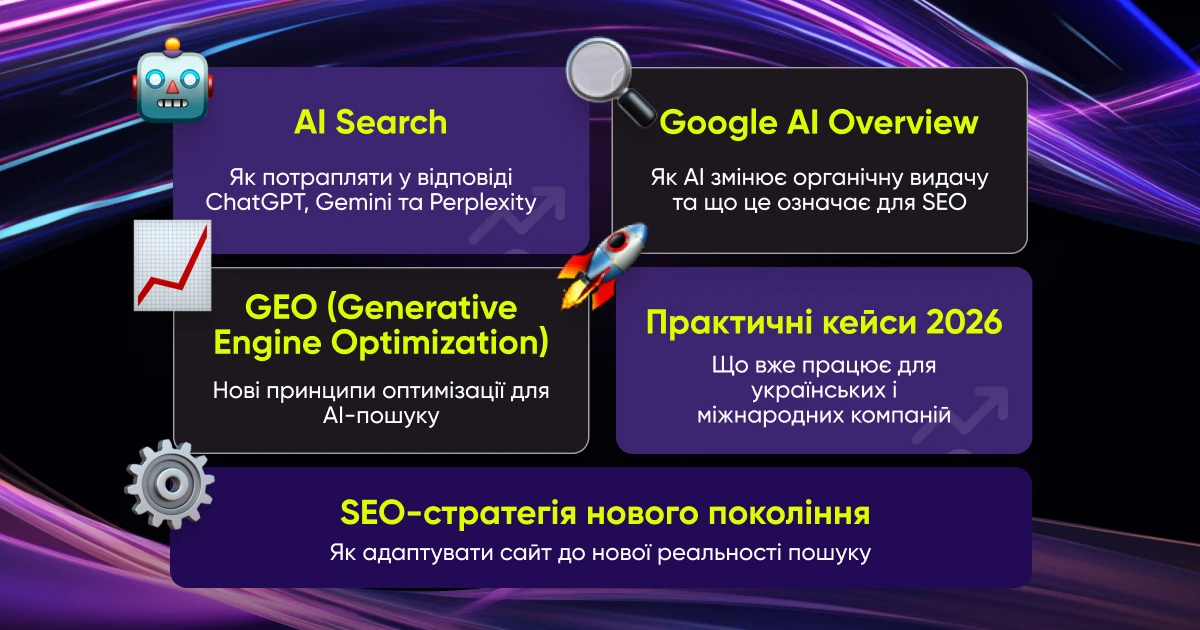 AI Search

Як потрапляти у відповіді ChatGPT, Gemini та Perplexity

Google AI Overview

Як AI змінює органічну видачу та що це означає для SEO

GEO (Generative Engine Optimization)

Нові принципи оптимізації для AI-пошуку

Практичні кейси 2026

Що вже працює для українських і міжнародних компаній

SEO-стратегія нового покоління

Як адаптувати сайт до нової реальності пошуку